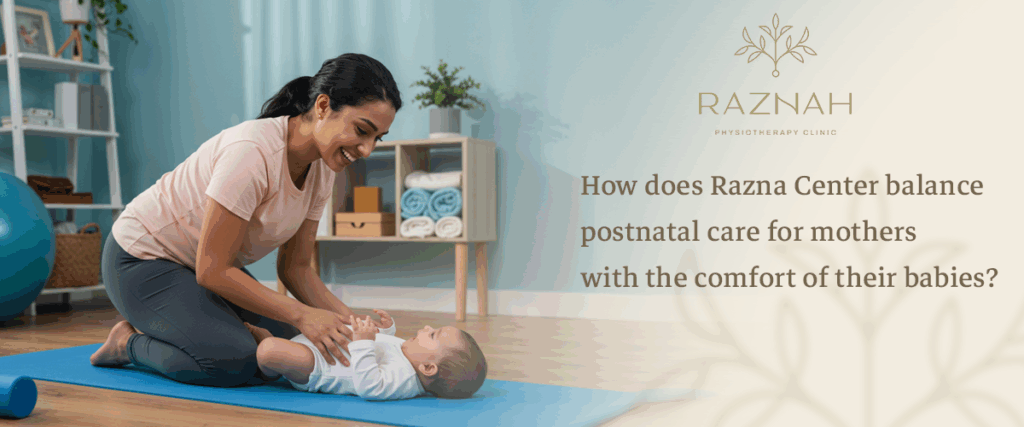 RAZNAH
PHYSIOTHERAPY CLINIC

How does Razna Center balance postnatal care for mothers with the comfort of their babies?